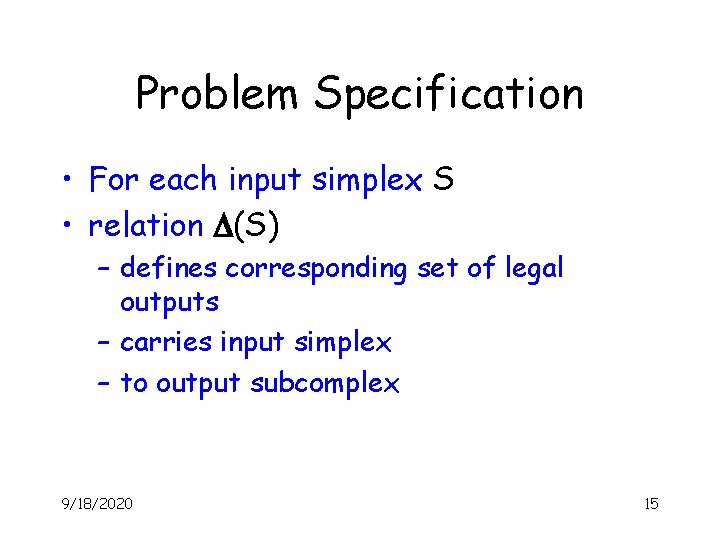 Problem Specification

• For each input simplex S
• relation $\Delta(S)$
  – defines corresponding set of legal outputs
  – carries input simplex
  – to output subcomplex

9/18/2020

15